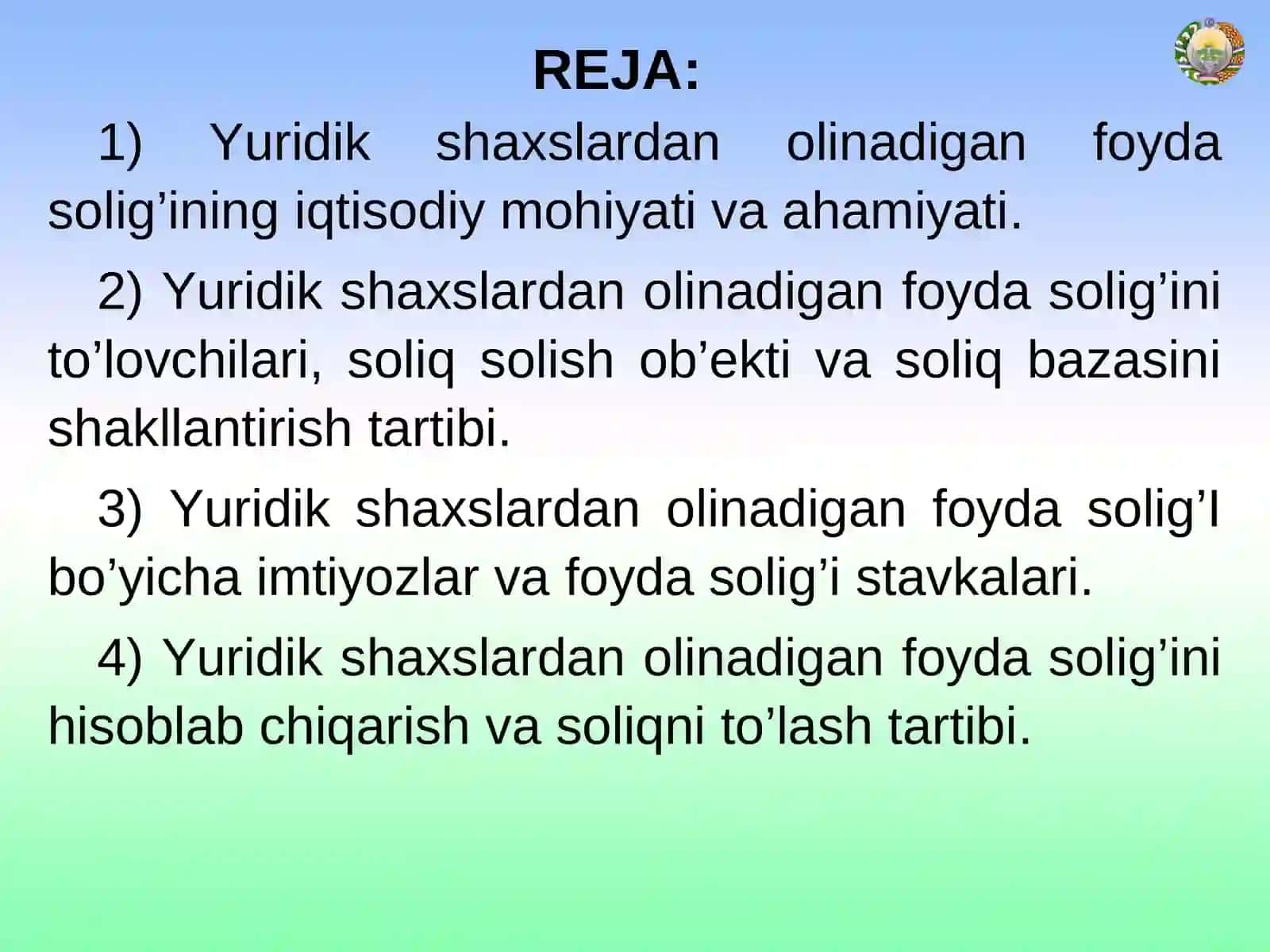 REJA:

1) Yuridik shaxslardan olinadigan foyda solig’ining iqtisodiy mohiyati va ahamiyati.

2) Yuridik shaxslardan olinadigan foyda solig’ini to’lovchilari, soliq solish ob’ekti va soliq bazasini shakllantirish tartibi.

3) Yuridik shaxslardan olinadigan foyda solig’I bo’yicha imtiyozlar va foyda solig’i stavkalari.

4) Yuridik shaxslardan olinadigan foyda solig’ini hisoblab chiqarish va soliqni to’lash tartibi.